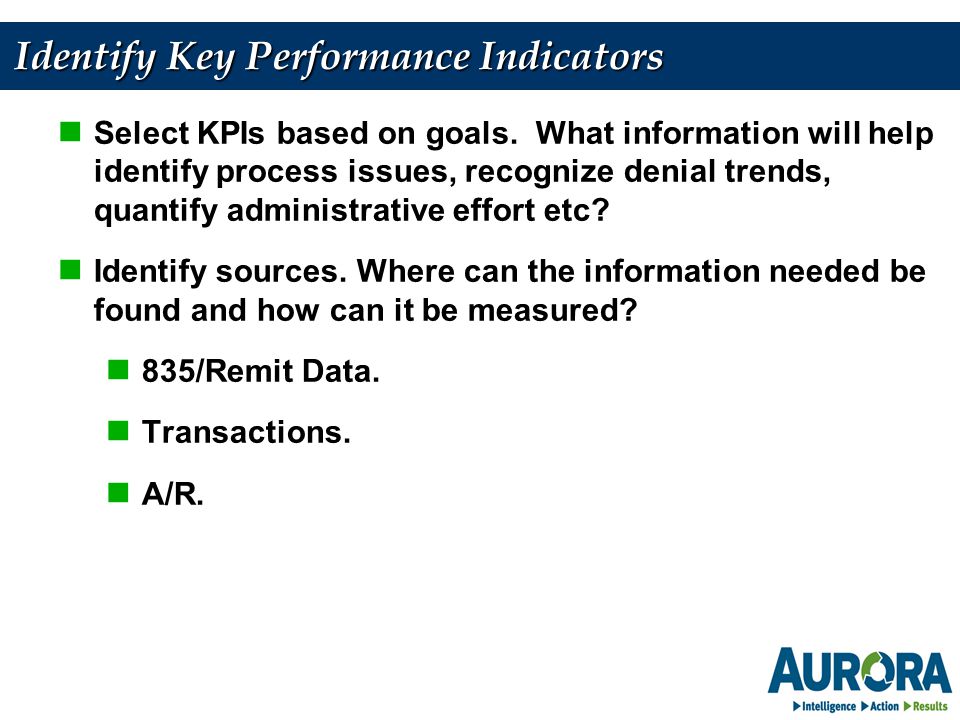 Identify Key Performance Indicators

Select KPIs based on goals. What information will help identify process issues, recognize denial trends, quantify administrative effort etc?

Identify sources. Where can the information needed be found and how can it be measured?

835/Remit Data.

Transactions.

A/R.

AURORA
Intelligence Action Results